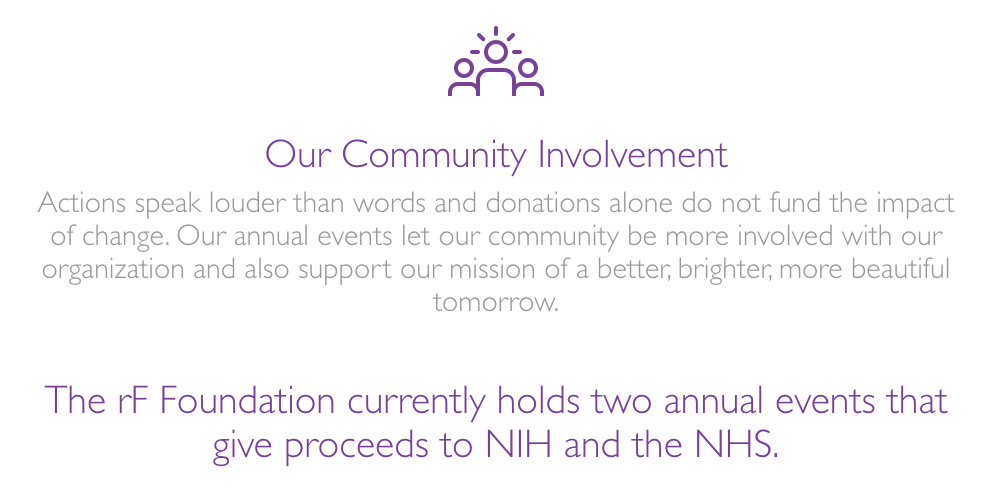 Our Community Involvement

Actions speak louder than words and donations alone do not fund the impact of change. Our annual events let our community be more involved with our organization and also support our mission of a better, brighter, more beautiful tomorrow.

The rF Foundation currently holds two annual events that give proceeds to NIH and the NHS.